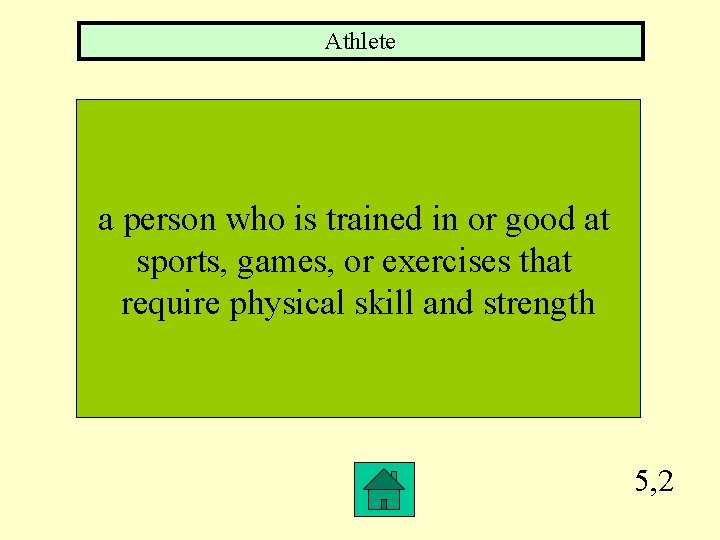 Athlete

a person who is trained in or good at sports, games, or exercises that require physical skill and strength

5,2